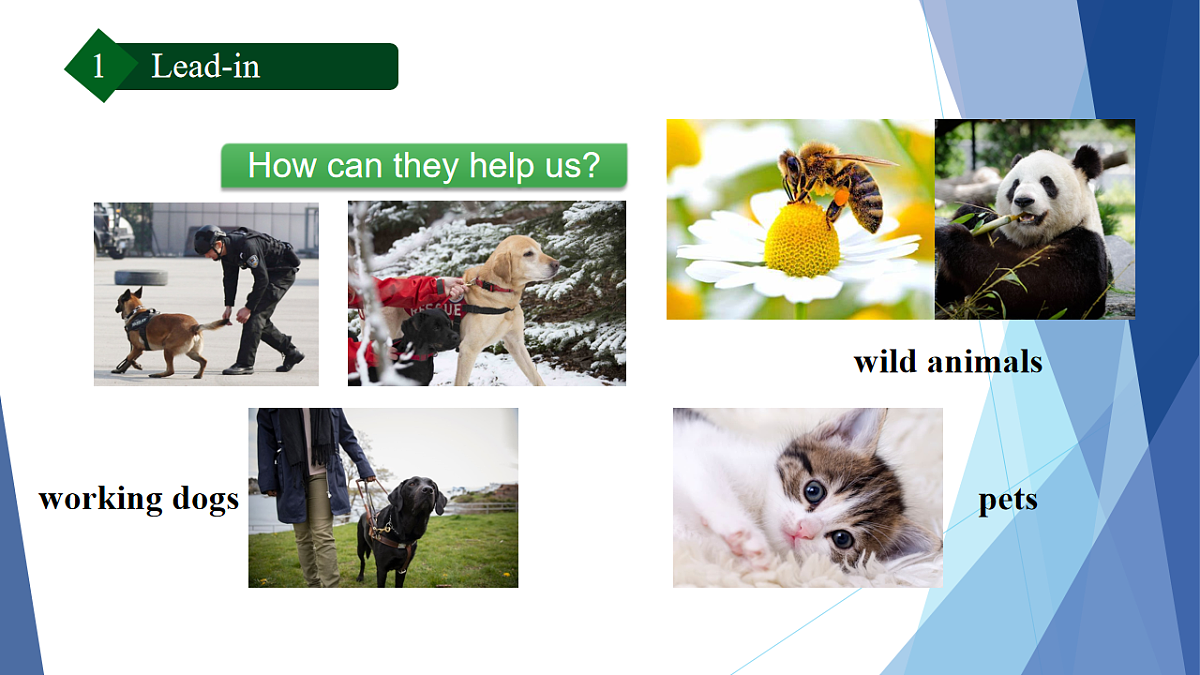 1 Lead-in

How can they help us?

RESCUE

wild animals

working dogs

pets